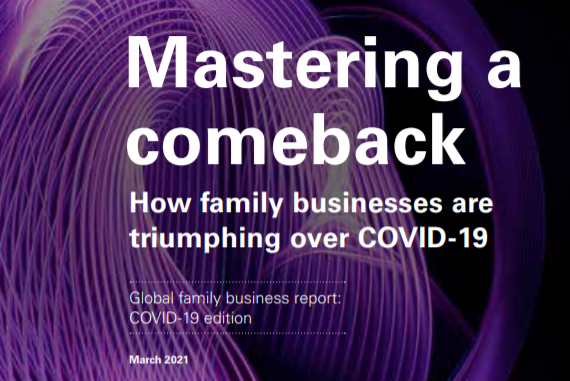 Mastering a comeback

How family businesses are triumphing over COVID-19

Global family business report: COVID-19 edition

March 2021